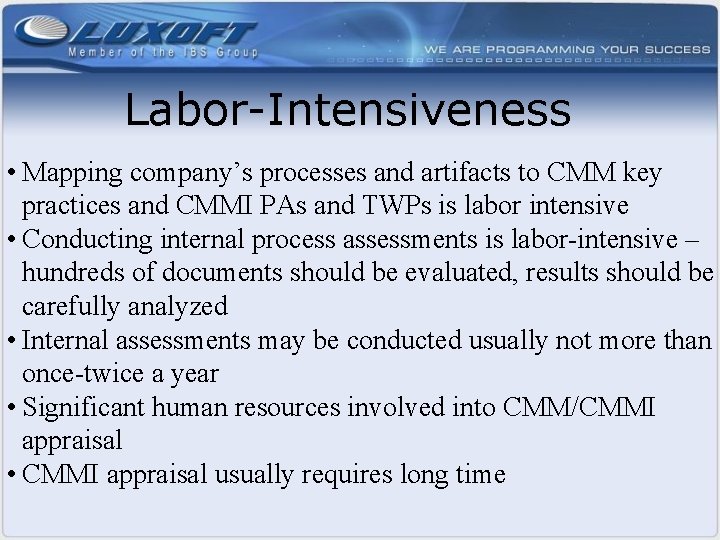 LUXOFT
Member of the IBS Group
WE ARE PROGRAMMING YOUR SUCCESS

Labor-Intensiveness

• Mapping company’s processes and artifacts to CMM key practices and CMMI PAs and TWPs is labor intensive
• Conducting internal process assessments is labor-intensive – hundreds of documents should be evaluated, results should be carefully analyzed
• Internal assessments may be conducted usually not more than once-twice a year
• Significant human resources involved into CMM/CMMI appraisal
• CMMI appraisal usually requires long time